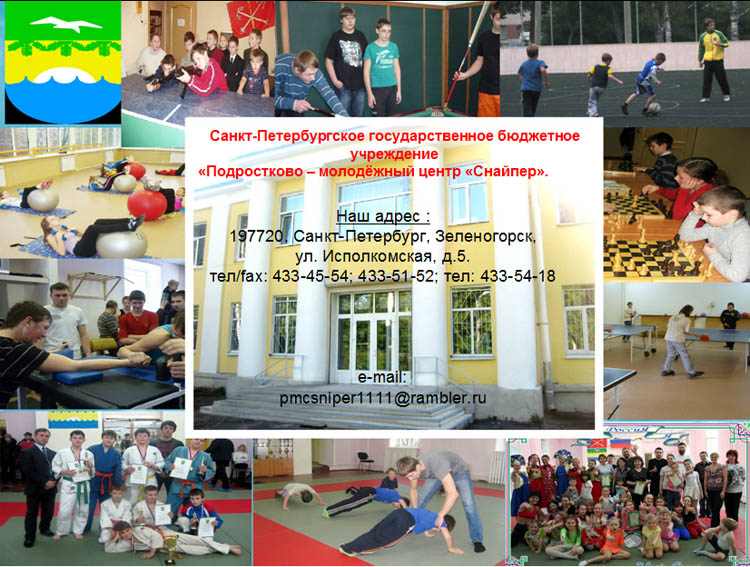 Санкт-Петербургское государственное бюджетное учреждение
«Подростково – молодёжный центр «Снайпер».

Наш адрес :
197720, Санкт-Петербург, Зеленогорск,
ул. Исполкомская, д.5.
тел/fax: 433-45-54; 433-51-52; тел: 433-54-18

e-mail:
pmcsniper1111@rambler.ru